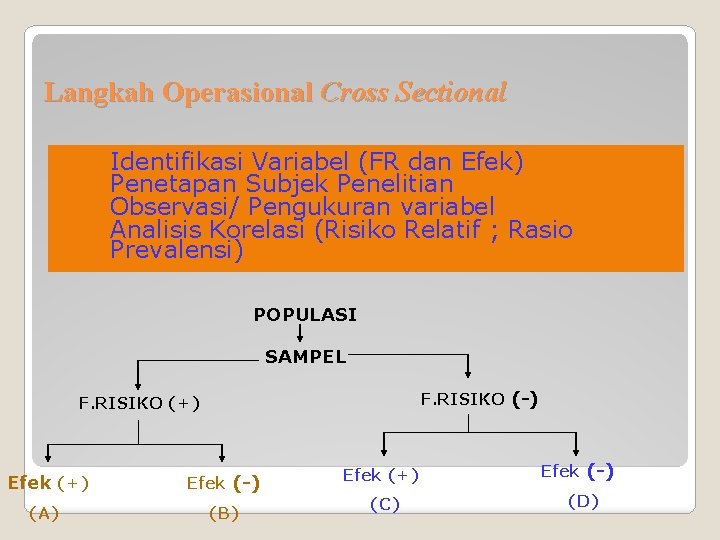 Langkah Operasional Cross Sectional

Identifikasi Variabel (FR dan Efek)
Penetapan Subjek Penelitian
Observasi/ Pengukuran variabel
Analisis Korelasi (Risiko Relatif ; Rasio Prevalensi)

POPULASI

SAMPEL

F.RISIKO (+)

F.RISIKO (-)

Efek (+)
(A)

Efek (-)
(B)

Efek (+)
(C)

Efek (-)
(D)